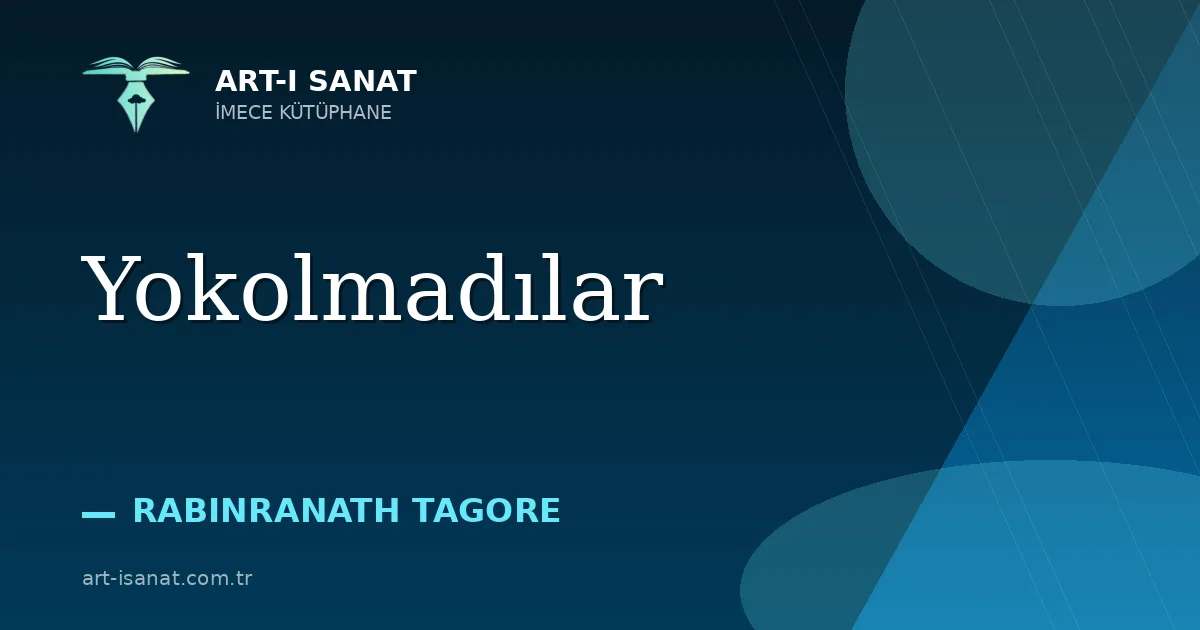 ART-I SANAT
İMECE KÜTÜPHANE

Yokolmadılar

— RABINRANATH TAGORE

art-isanat.com.tr